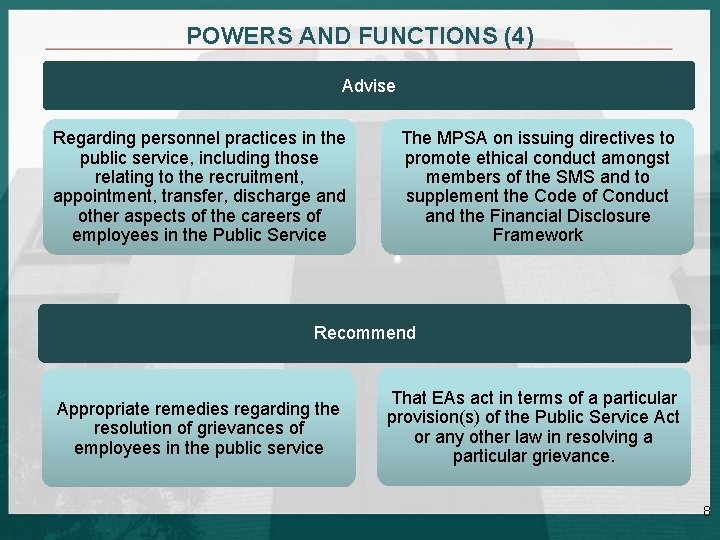 POWERS AND FUNCTIONS (4)

Advise

Regarding personnel practices in the public service, including those relating to the recruitment, appointment, transfer, discharge and other aspects of the careers of employees in the Public Service

The MPSA on issuing directives to promote ethical conduct amongst members of the SMS and to supplement the Code of Conduct and the Financial Disclosure Framework

Recommend

Appropriate remedies regarding the resolution of grievances of employees in the public service

That EAs act in terms of a particular provision(s) of the Public Service Act or any other law in resolving a particular grievance.

8